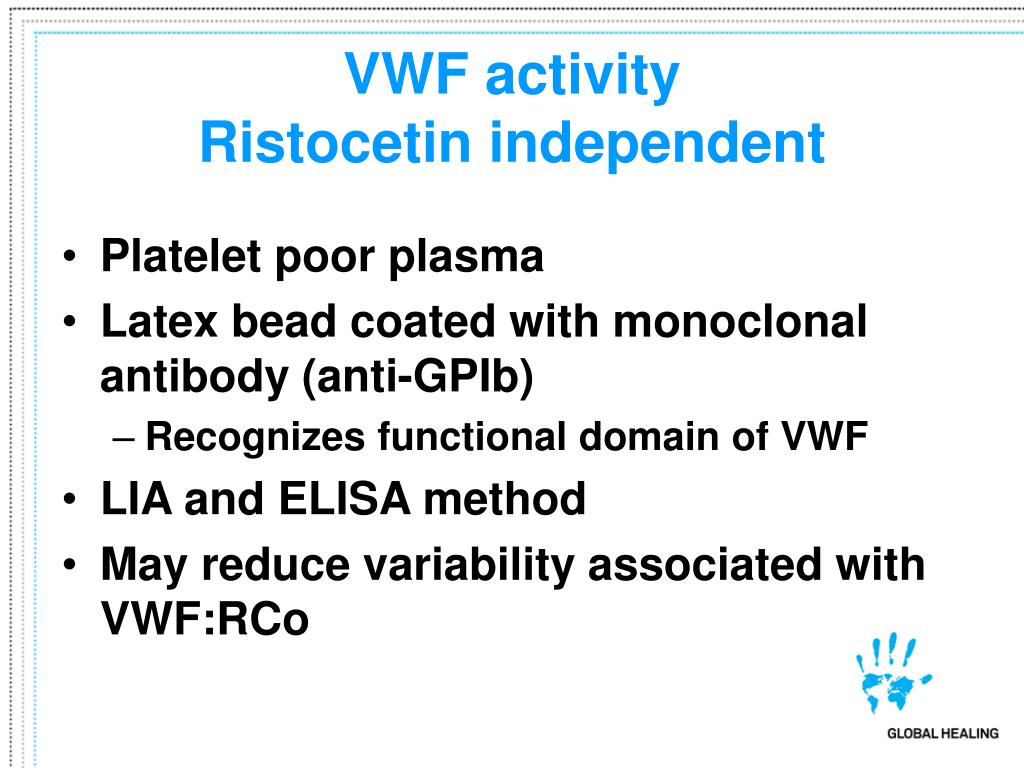 VWF activity
Ristocetin independent

• Platelet poor plasma
• Latex bead coated with monoclonal antibody (anti-GPIb)
– Recognizes functional domain of VWF
• LIA and ELISA method
• May reduce variability associated with VWF:RCo

GLOBAL HEALING